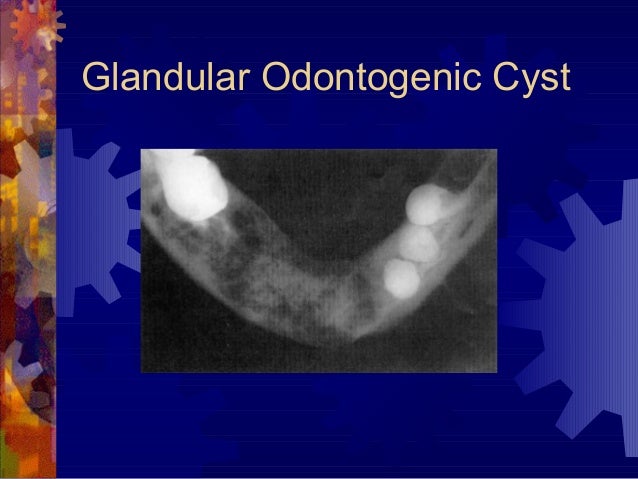 Glandular Odontogenic Cyst